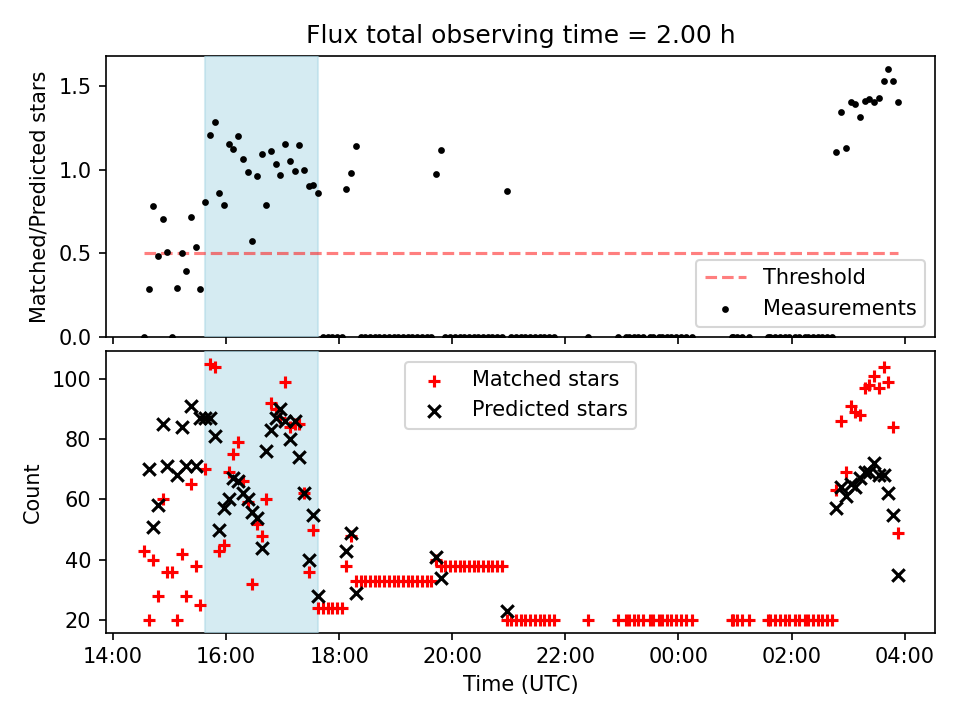 Flux total observing time = 2.00 h

Matched/Predicted stars

1.5
1.0
0.5
0.0

Threshold
Measurements

Count

100
80
60
40
20

Matched stars
Predicted stars

14:00
16:00
18:00
20:00
22:00
00:00
02:00
04:00

Time (UTC)